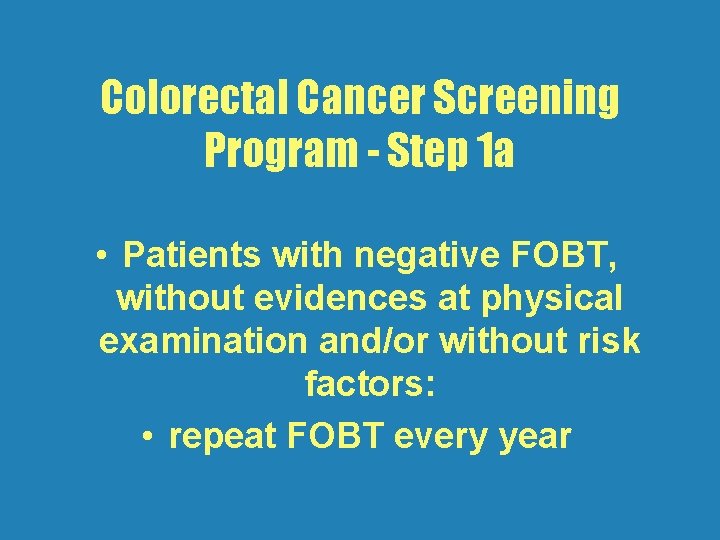 Colorectal Cancer Screening Program - Step 1a

• Patients with negative FOBT, without evidences at physical examination and/or without risk factors:

• repeat FOBT every year